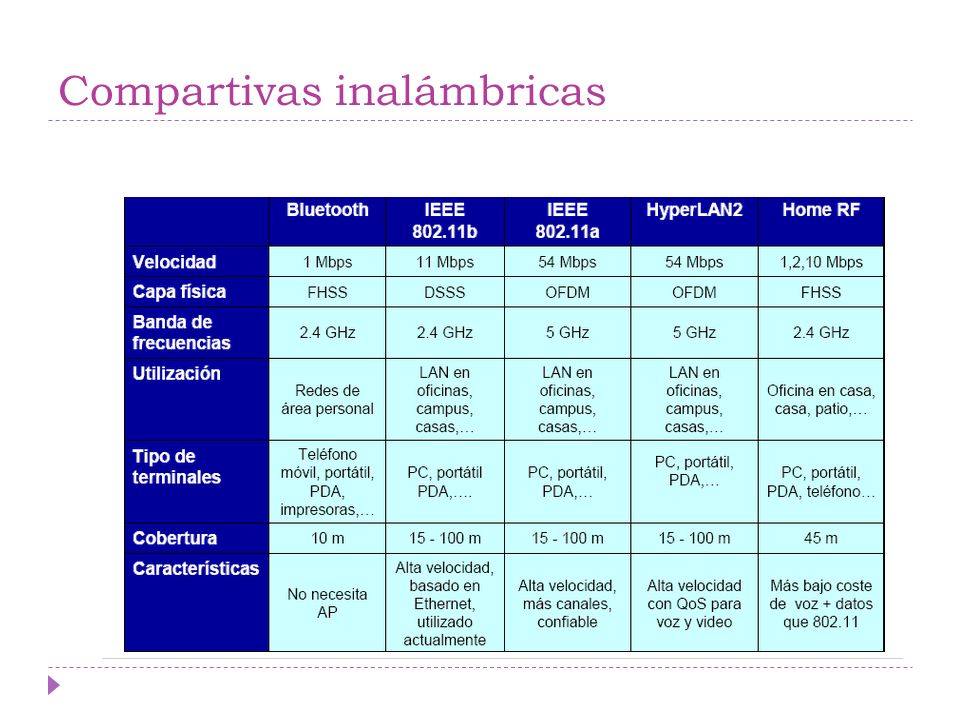 Compartivas inalámbricas

| | Bluetooth | IEEE 802.11b | IEEE 802.11a | HyperLAN2 | Home RF |
|---|---|---|---|---|---|
| Velocidad | 1 Mbps | 11 Mbps | 54 Mbps | 54 Mbps | 1,2,10 Mbps |
| Capa física | FHSS | DSSS | OFDM | OFDM | FHSS |
| Banda de frecuencias | 2.4 GHz | 2.4 GHz | 5 GHz | 5 GHz | 2.4 GHz |
| Utilización | Redes de área personal | LAN en oficinas, campus, casas,… | LAN en oficinas, campus, casas,… | LAN en oficinas, campus, casas,… | Oficina en casa, casa, patio,… |
| Tipo de terminales | Teléfono móvil, portátil, PDA, impresoras,… | PC, portátil PDA,…. | PC, portátil, PDA,… | PC, portátil, PDA,… | PC, portátil, PDA, teléfono… |
| Cobertura | 10 m | 15 - 100 m | 15 - 100 m | 15 - 100 m | 45 m |
| Características | No necesita AP | Alta velocidad, basado en Ethernet, utilizado actualmente | Alta velocidad, más canales, confiable | Alta velocidad con QoS para voz y video | Más bajo coste de voz + datos que 802.11 |